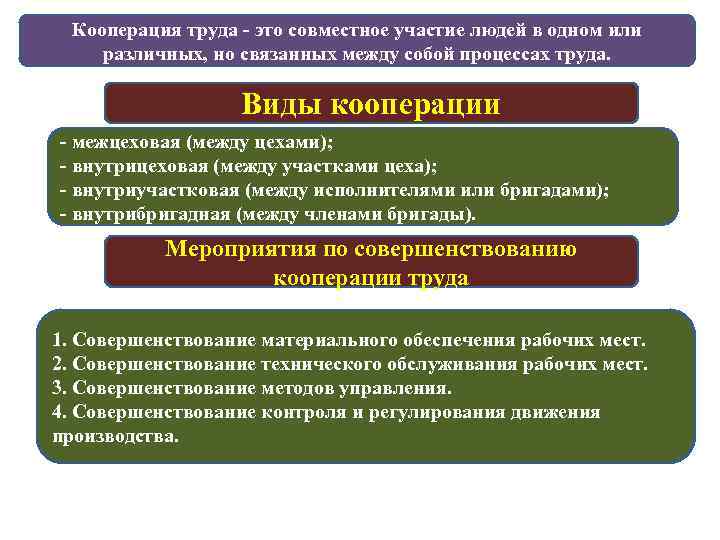 Кооперация труда - это совместное участие людей в одном или различных, но связанных между собой процессах труда.

Виды кооперации

- межцеховая (между цехами);
- внутрицеховая (между участками цеха);
- внутриучастковая (между исполнителями или бригадами);
- внутрибригадная (между членами бригады).

Мероприятия по совершенствованию кооперации труда

1. Совершенствование материального обеспечения рабочих мест.
2. Совершенствование технического обслуживания рабочих мест.
3. Совершенствование методов управления.
4. Совершенствование контроля и регулирования движения производства.